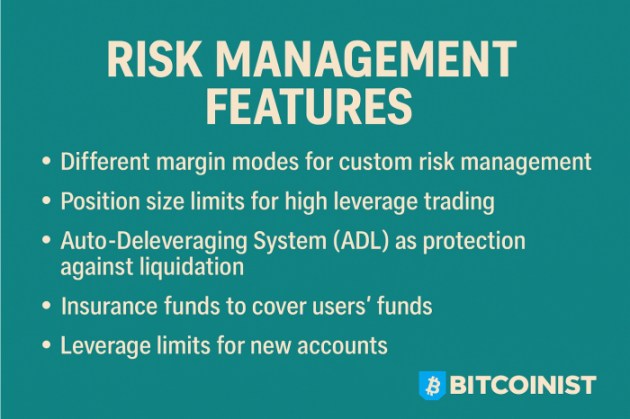 RISK MANAGEMENT FEATURES

• Different margin modes for custom risk management

• Position size limits for high leverage trading

• Auto-Deleveraging System (ADL) as protection against liquidation

• Insurance funds to cover users' funds

• Leverage limits for new accounts

BITCOINIST